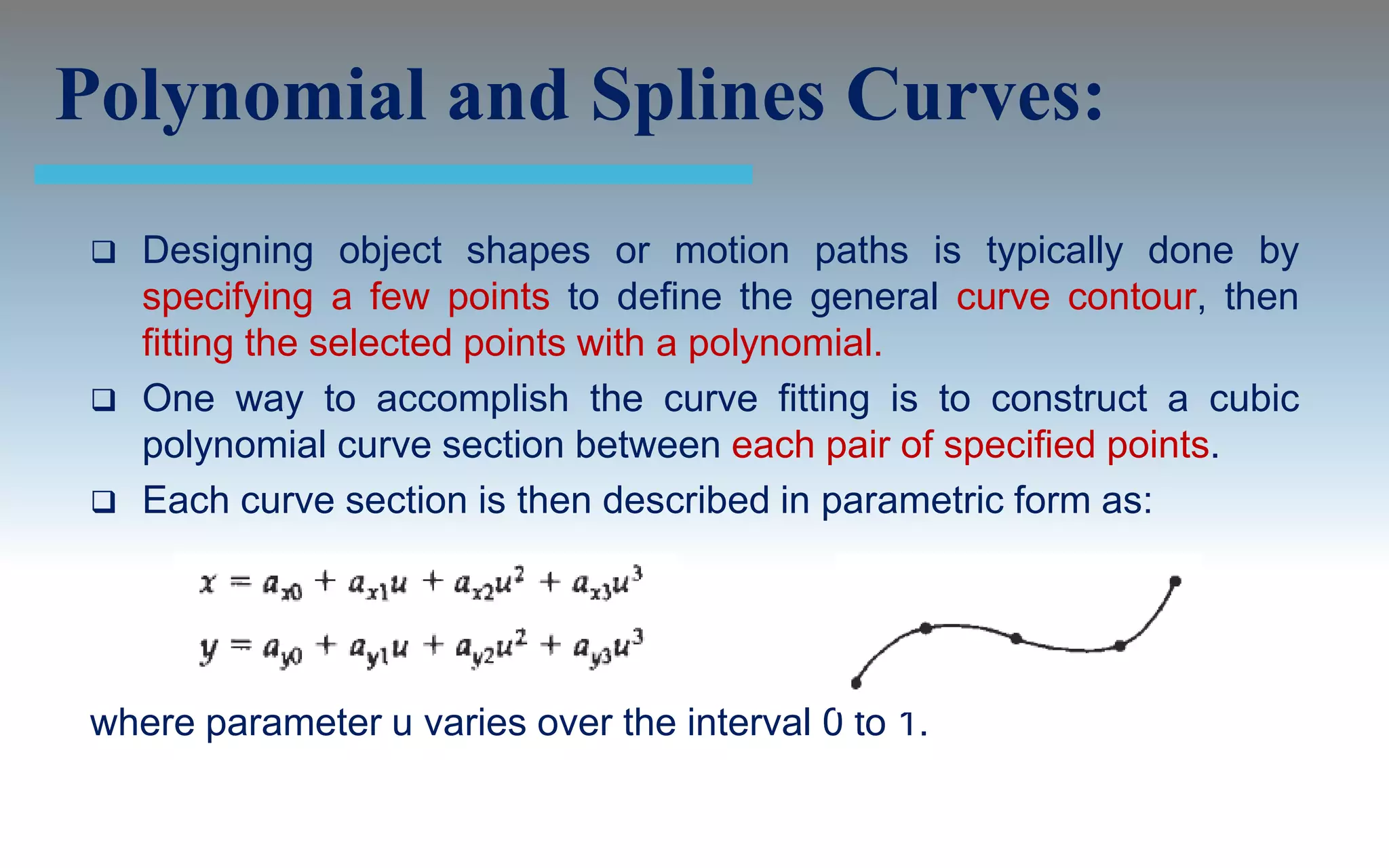 Polynomial and Splines Curves:

❑ Designing object shapes or motion paths is typically done by specifying a few points to define the general curve contour, then fitting the selected points with a polynomial.

❑ One way to accomplish the curve fitting is to construct a cubic polynomial curve section between each pair of specified points.

❑ Each curve section is then described in parametric form as:

$x = a_{x0} + a_{x1}u + a_{x2}u^2 + a_{x3}u^3$

$y = a_{y0} + a_{y1}u + a_{y2}u^2 + a_{y3}u^3$

where parameter u varies over the interval 0 to 1.